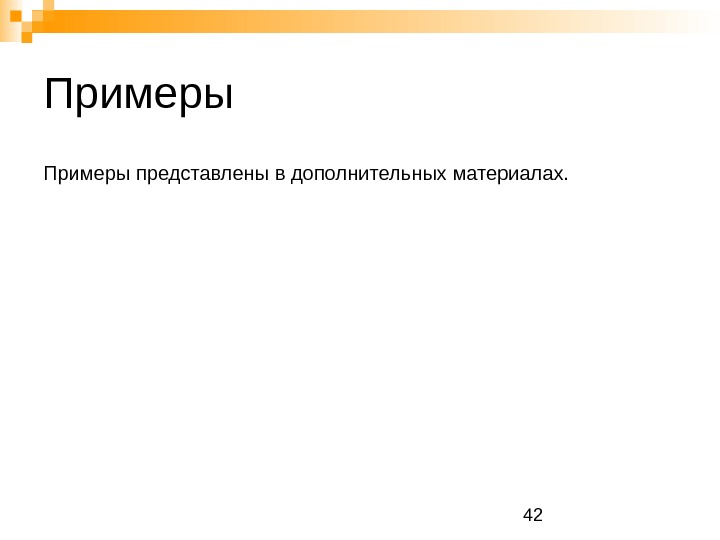 Примеры

Примеры представлены в дополнительных материалах.

42